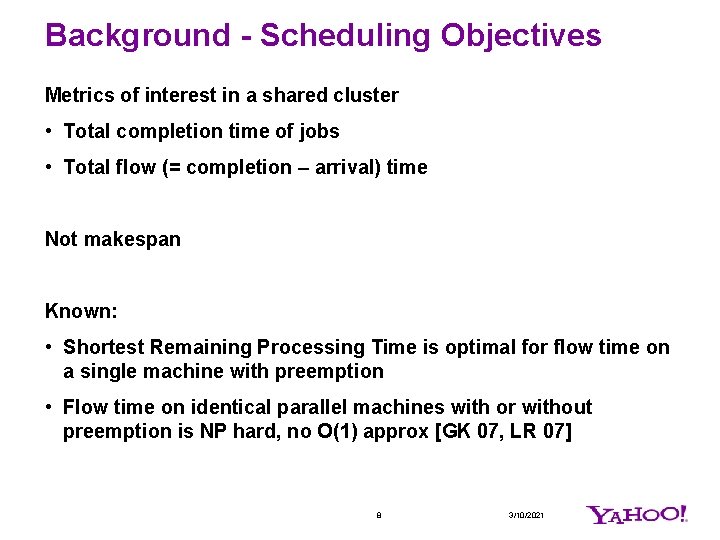 Background - Scheduling Objectives

Metrics of interest in a shared cluster

• Total completion time of jobs

• Total flow (= completion – arrival) time

Not makespan

Known:

• Shortest Remaining Processing Time is optimal for flow time on a single machine with preemption

• Flow time on identical parallel machines with or without preemption is NP hard, no O(1) approx [GK 07, LR 07]

8

3/10/2021

YAHOO!